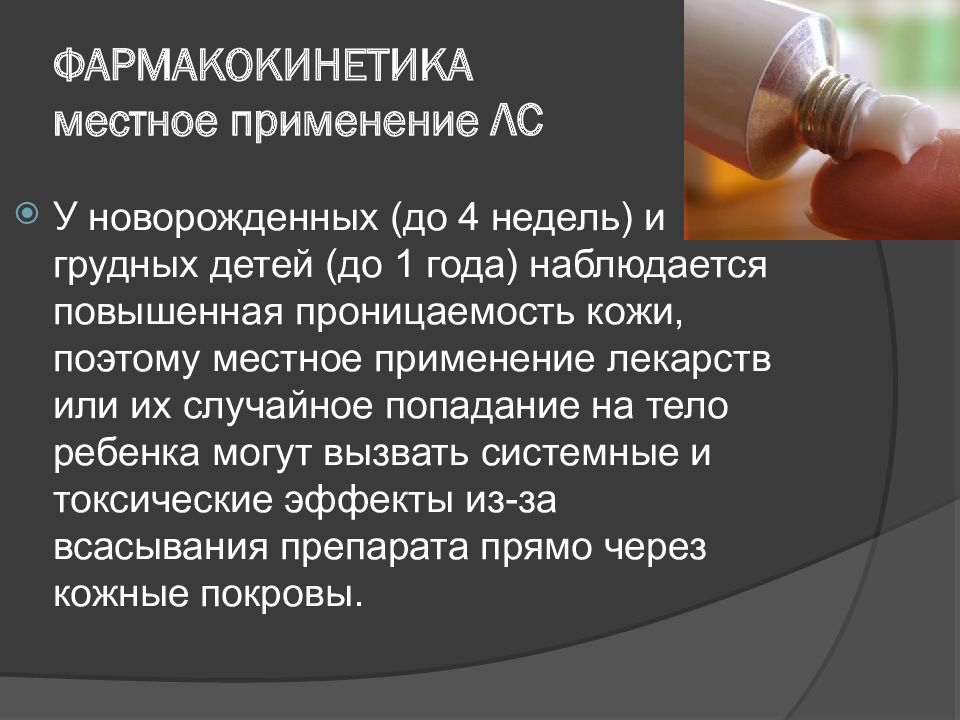 ФАРМАКОКИНЕТИКА
местное применение ЛС

У новорожденных (до 4 недель) и грудных детей (до 1 года) наблюдается повышенная проницаемость кожи, поэтому местное применение лекарств или их случайное попадание на тело ребенка могут вызвать системные и токсические эффекты из-за всасывания препарата прямо через кожные покровы.